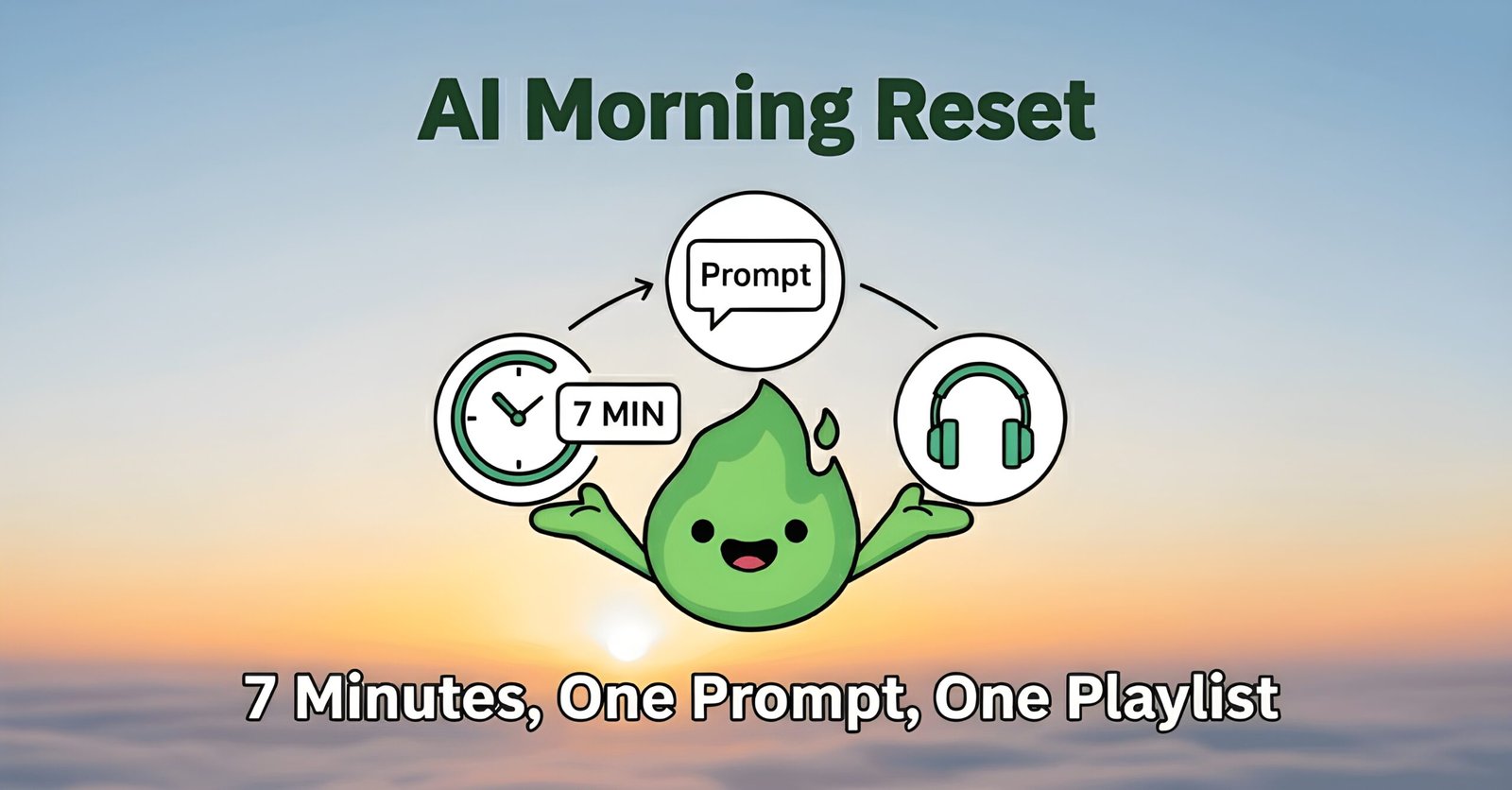 AI Morning Reset

Prompt

7 MIN

7 Minutes, One Prompt, One Playlist